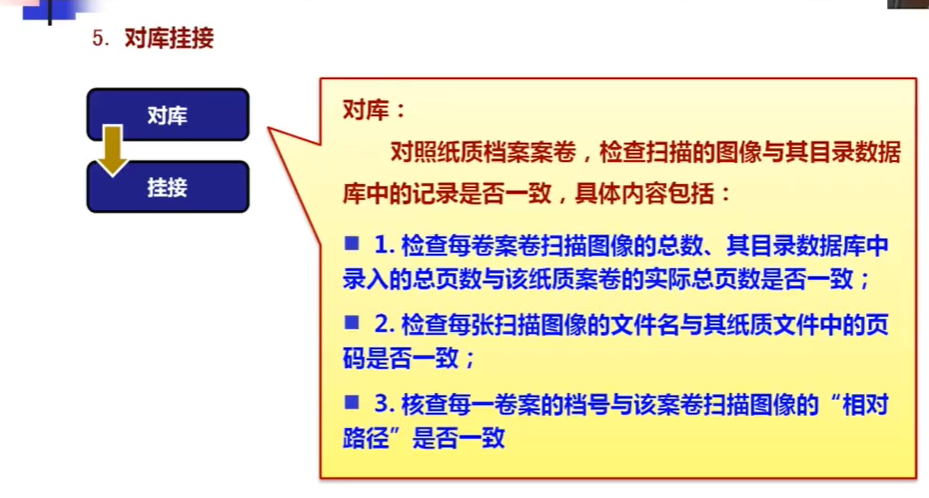 5. 对库挂接

对库

挂接

对库：

对照纸质档案案卷，检查扫描的图像与其目录数据库中的记录是否一致，具体内容包括：

■ 1. 检查每卷案卷扫描图像的总数、其目录数据库中录入的总页数与该纸质案卷的实际总页数是否一致；

■ 2. 检查每张扫描图像的文件名与其纸质文件中的页码是否一致；

■ 3. 核查每一卷案的档号与该案卷扫描图像的“相对路径”是否一致